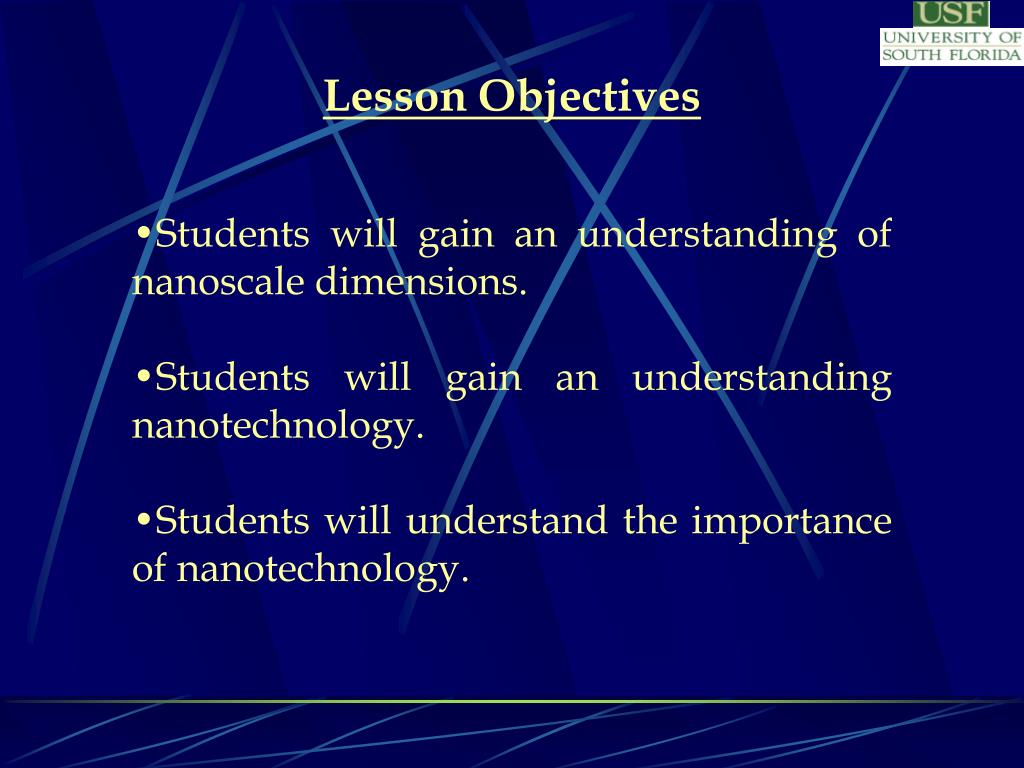 USF
UNIVERSITY OF SOUTH FLORIDA

Lesson Objectives

•Students will gain an understanding of nanoscale dimensions.

•Students will gain an understanding nanotechnology.

•Students will understand the importance of nanotechnology.